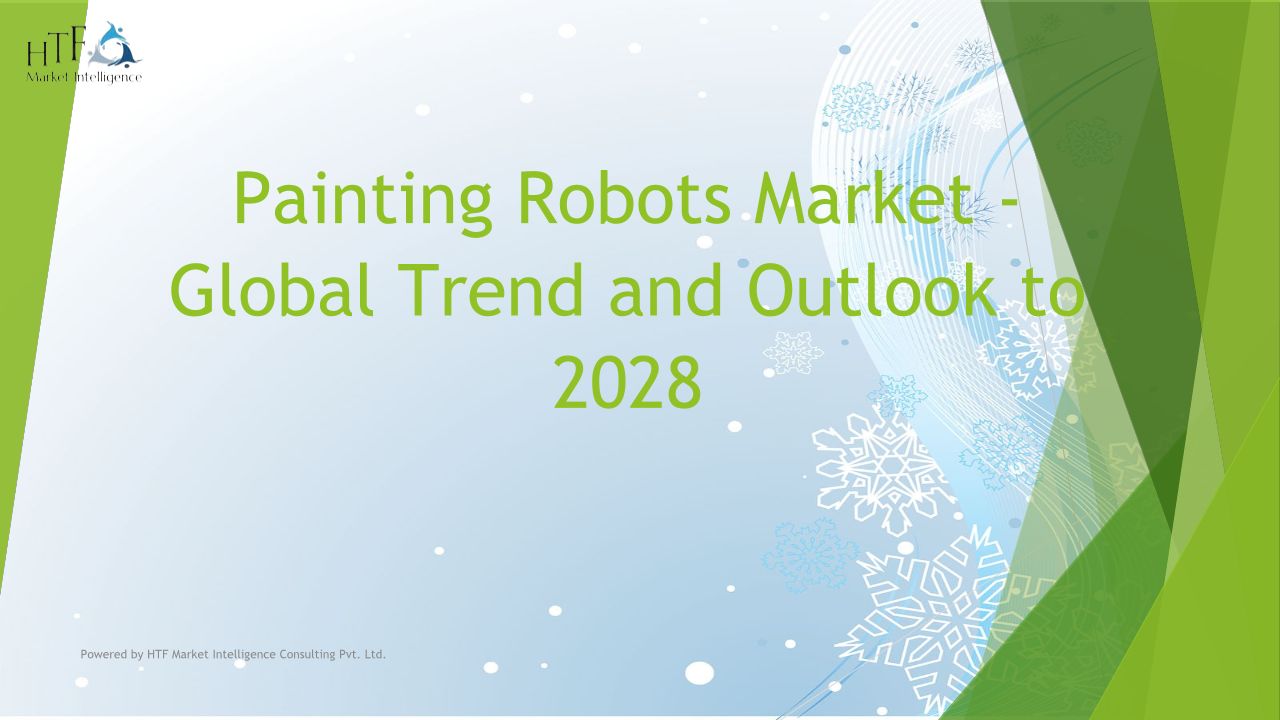 HTF
Market Intelligence

Painting Robots Market - Global Trend and Outlook to 2028

Powered by HTF Market Intelligence Consulting Pvt. Ltd.